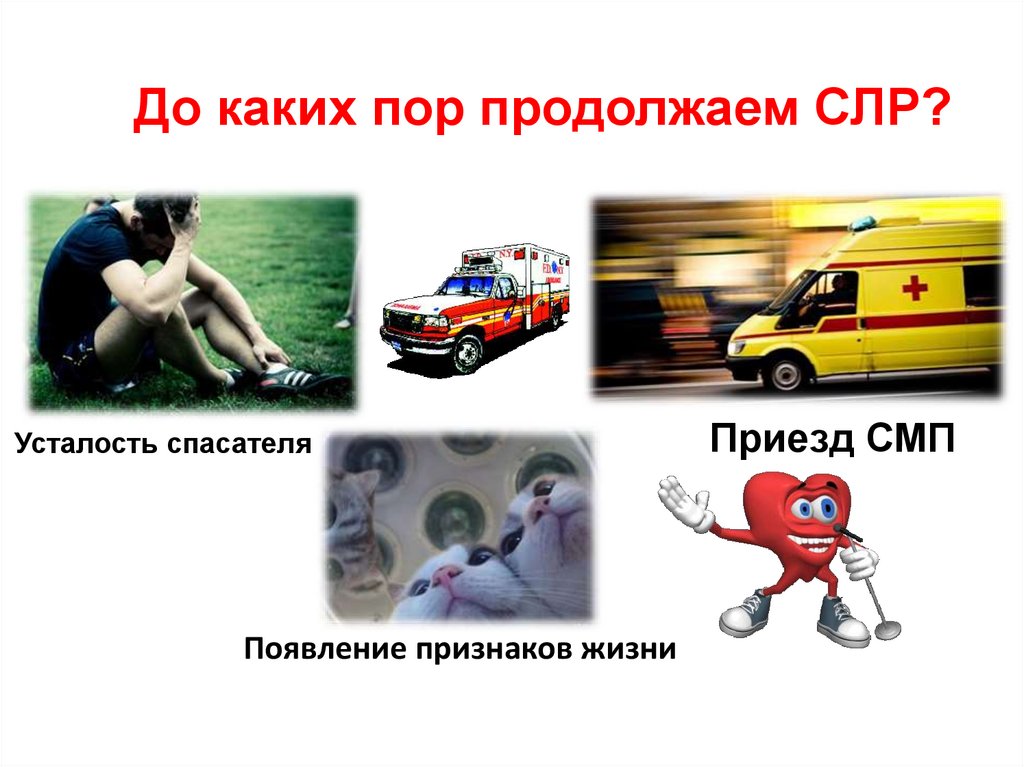 До каких пор продолжаем СЛР?

Усталость спасателя

Приезд СМП

Появление признаков жизни